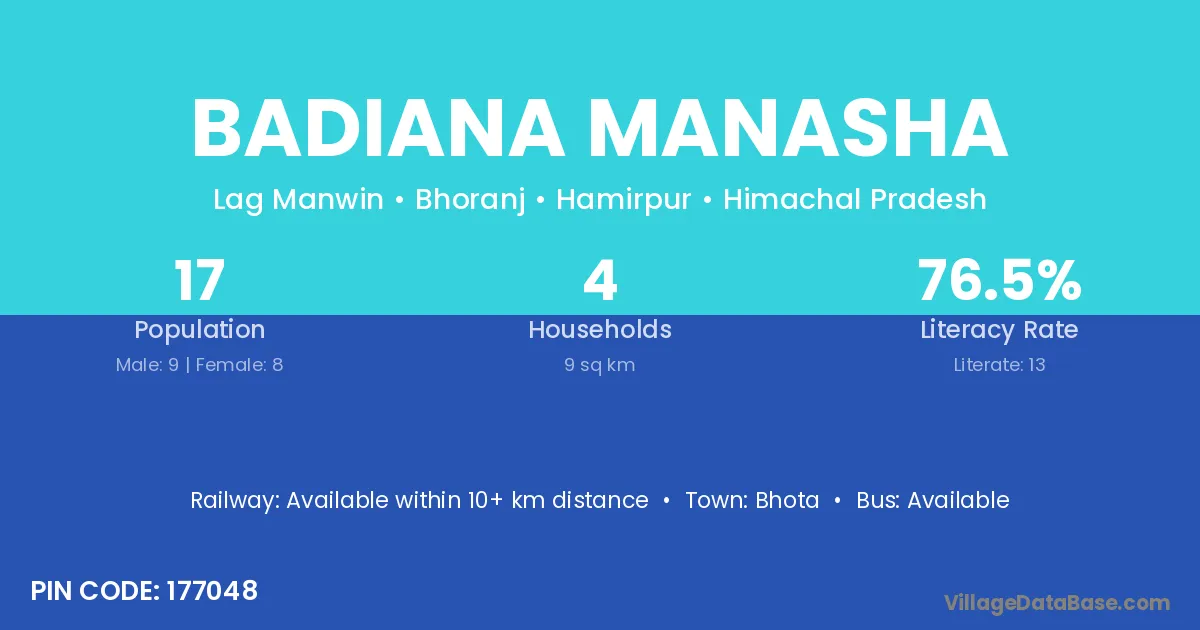 BADIANA MANASHA

Lag Manwin • Bhoranj • Hamirpur • Himachal Pradesh

17
Population
Male: 9 | Female: 8

4
Households
9 sq km

76.5%
Literacy Rate
Literate: 13

Railway: Available within 10+ km distance • Town: Bhota • Bus: Available

PIN CODE: 177048

VillageDataBase.com